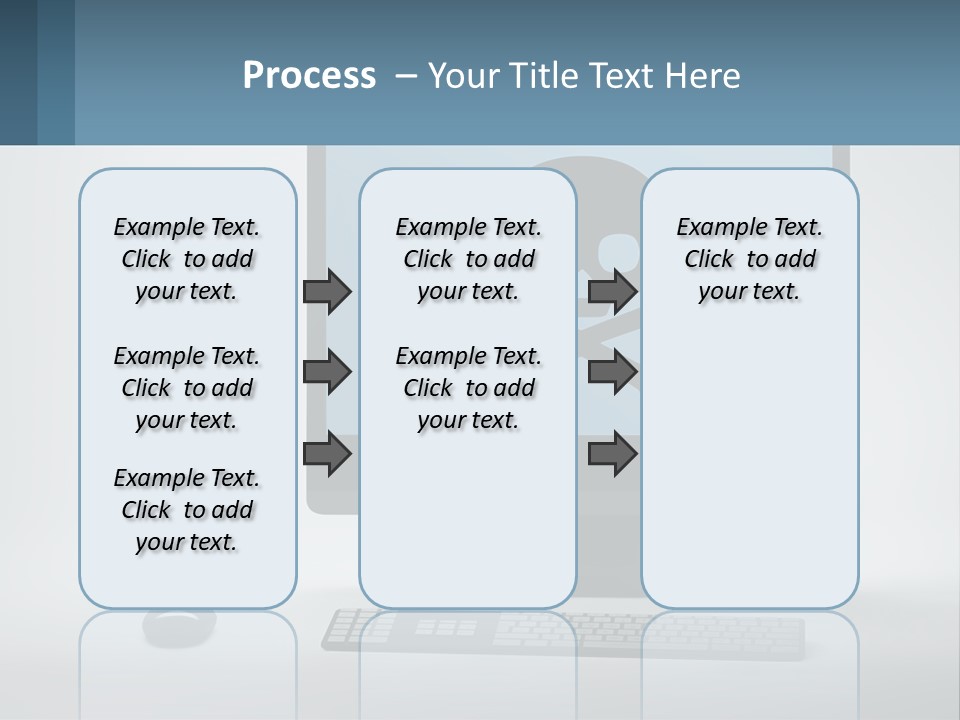 Process – Your Title Text Here

Example Text. Click to add your text.

Example Text. Click to add your text.

Example Text. Click to add your text.

Example Text. Click to add your text.

Example Text. Click to add your text.

Example Text. Click to add your text.